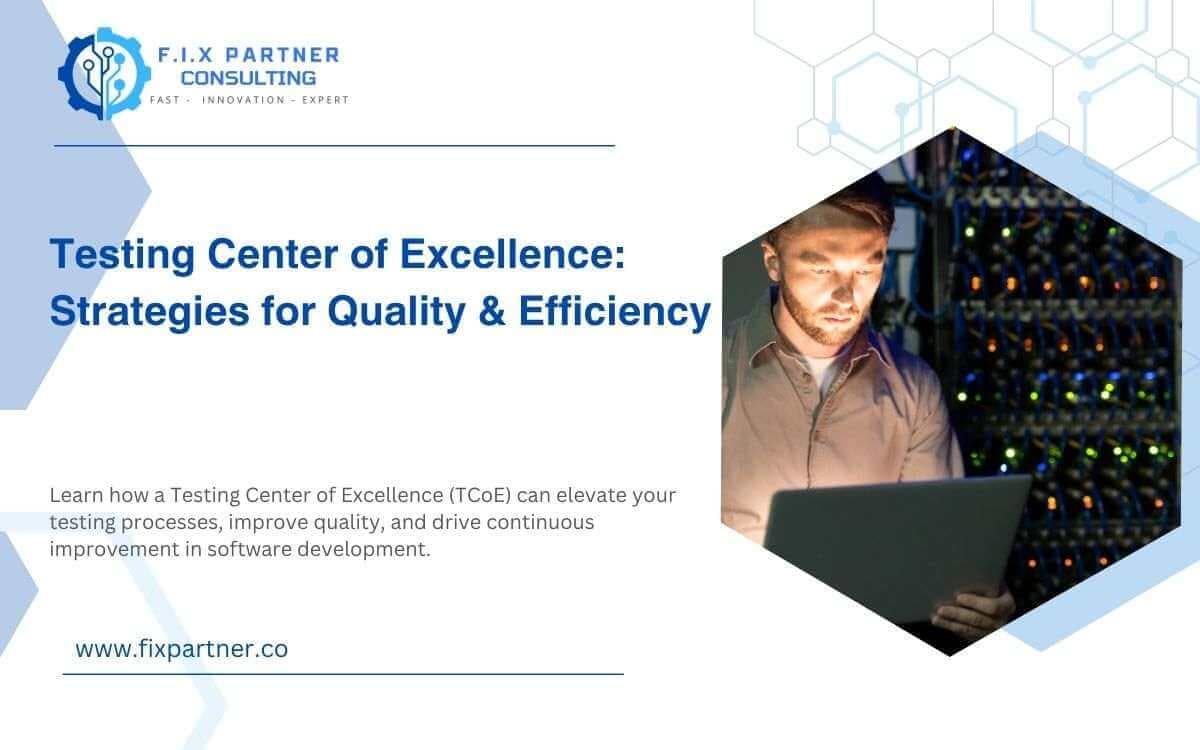 F.I.X PARTNER
CONSULTING
FAST - INNOVATION - EXPERT

Testing Center of Excellence: Strategies for Quality & Efficiency

Learn how a Testing Center of Excellence (TCoE) can elevate your testing processes, improve quality, and drive continuous improvement in software development.

www.fixpartner.co